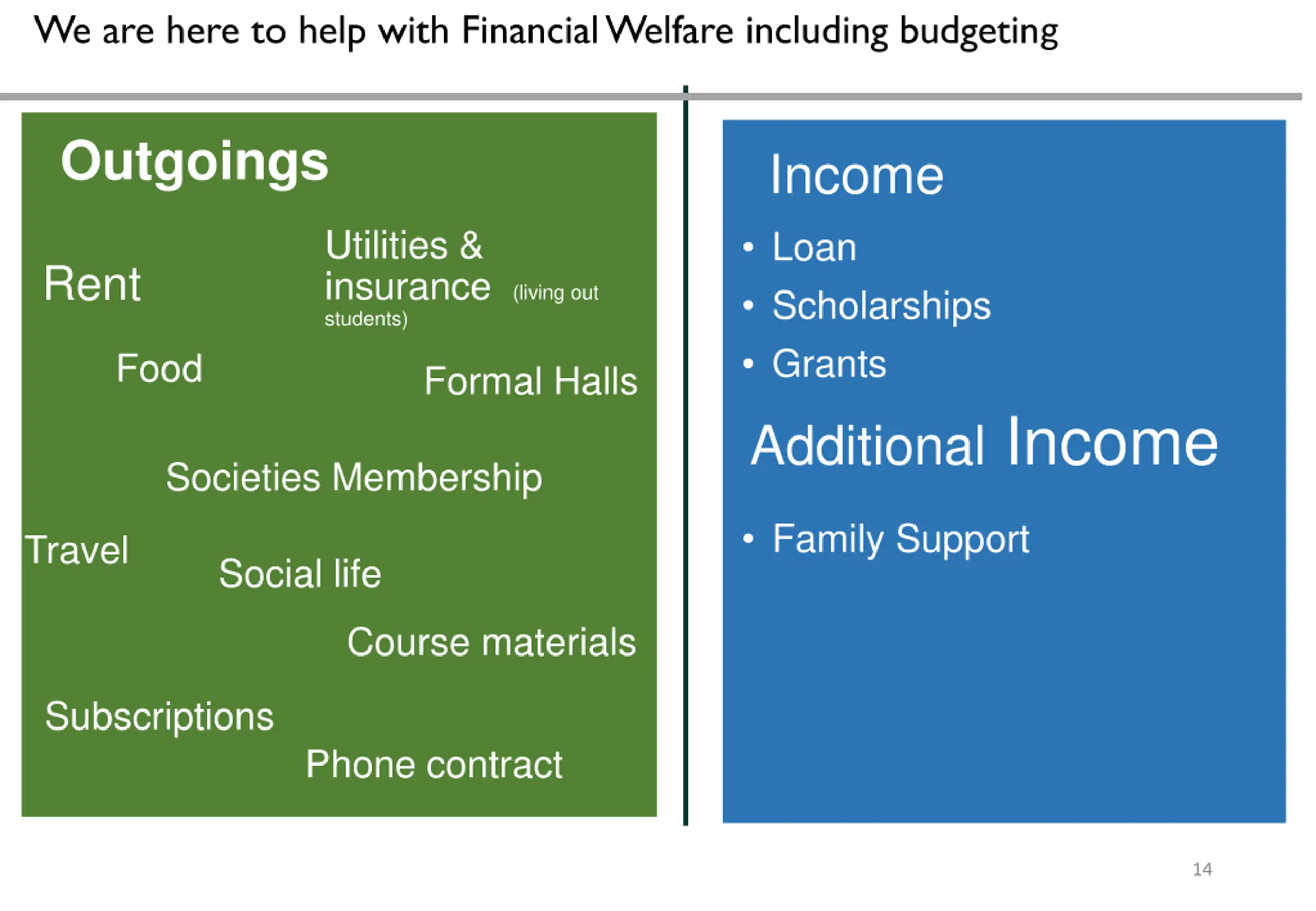 We are here to help with Financial Welfare including budgeting

Outgoings

Rent

Utilities & insurance (living out students)

Food

Formal Halls

Societies Membership

Travel

Social life

Course materials

Subscriptions

Phone contract

Income

• Loan
• Scholarships
• Grants

Additional Income

• Family Support

14